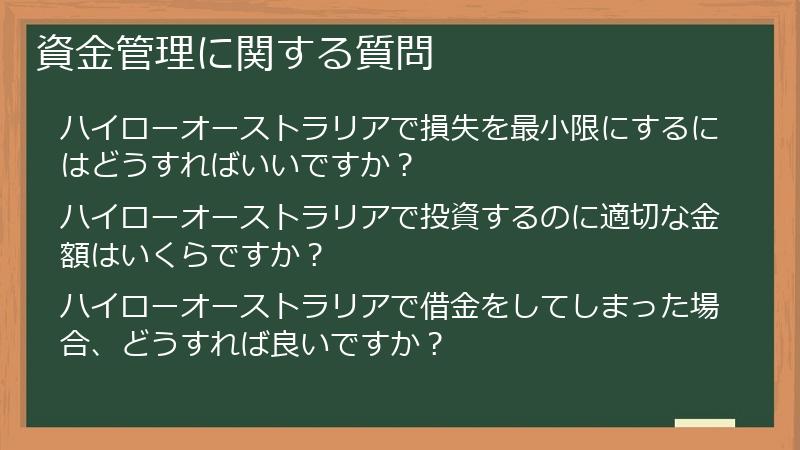 資金管理に関する質問

ハイローオーストラリアで損失を最小限にするにはどうすればいいですか？

ハイローオーストラリアで投資するのに適切な金額はいくらですか？

ハイローオーストラリアで借金をしてしまった場合、どうすれば良いですか？